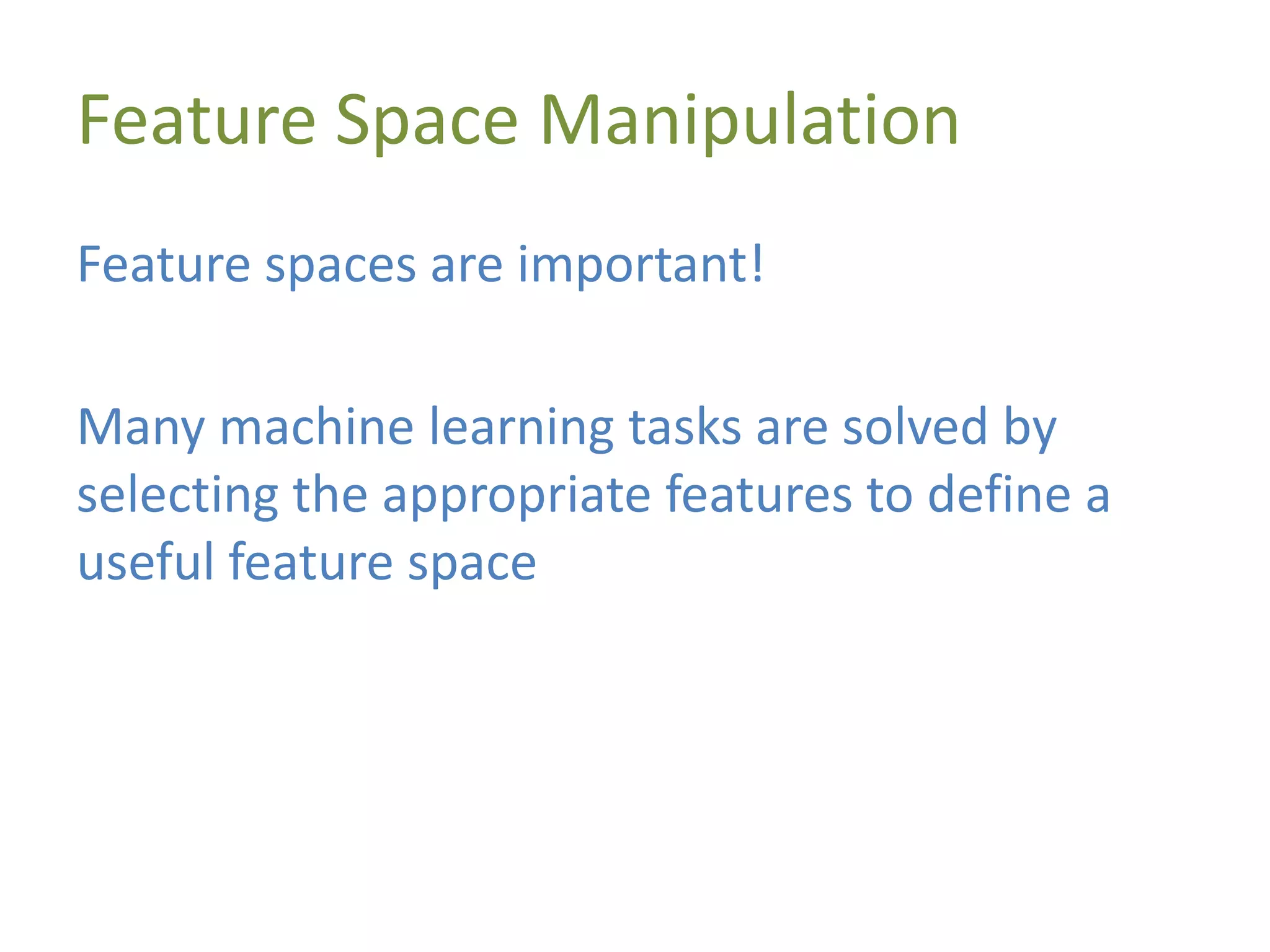 Feature Space Manipulation

Feature spaces are important!

Many machine learning tasks are solved by selecting the appropriate features to define a useful feature space